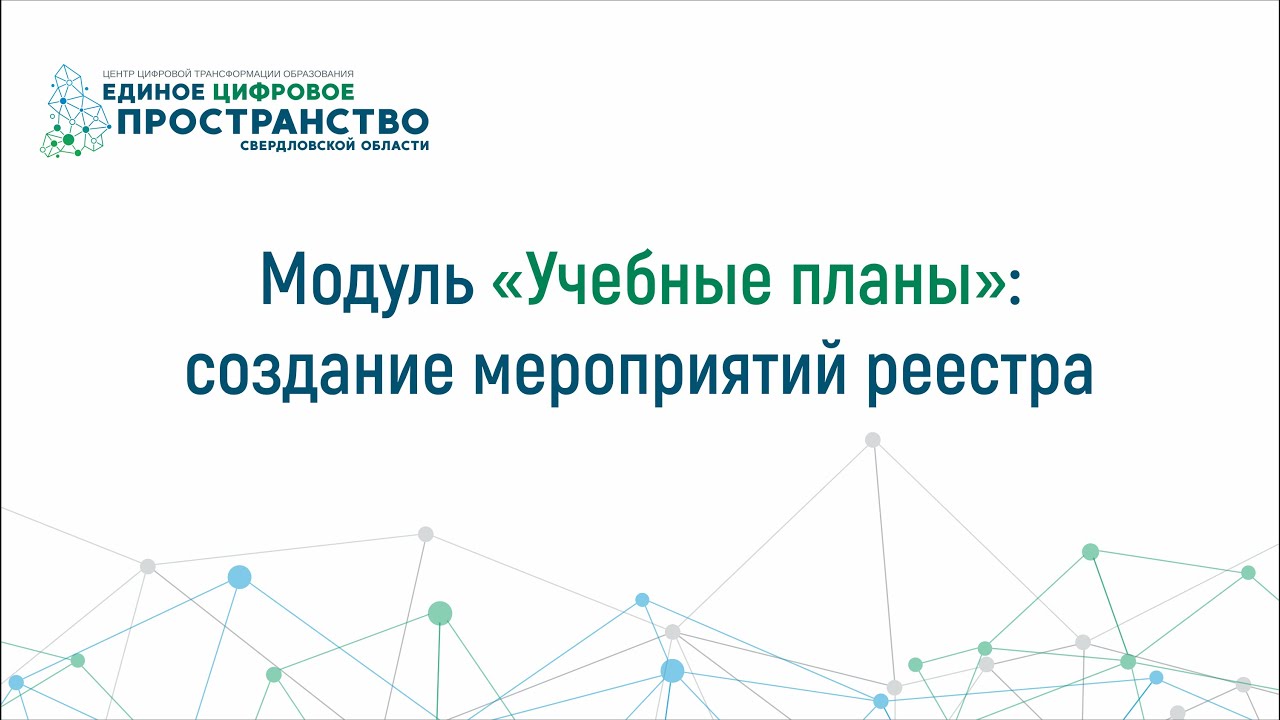 ЦЕНТР ЦИФРОВОЙ ТРАНСФОРМАЦИИ ОБРАЗОВАНИЯ
ЕДИНОЕ ЦИФРОВОЕ
ПРОСТРАНСТВО
СВЕРДЛОВСКОЙ ОБЛАСТИ

Модуль «Учебные планы»: создание мероприятий реестра